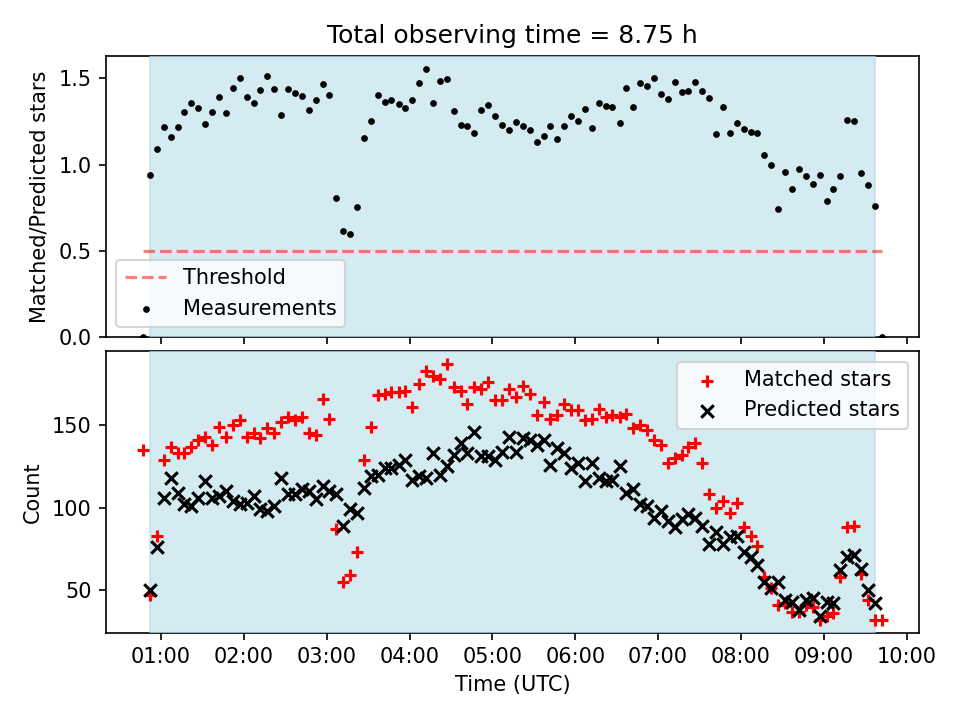 Total observing time = 8.75 h

Matched/Predicted stars

1.5
1.0
0.5
0.0

Threshold
Measurements

Count

150
100
50

Matched stars
Predicted stars

01:00 02:00 03:00 04:00 05:00 06:00 07:00 08:00 09:00 10:00

Time (UTC)